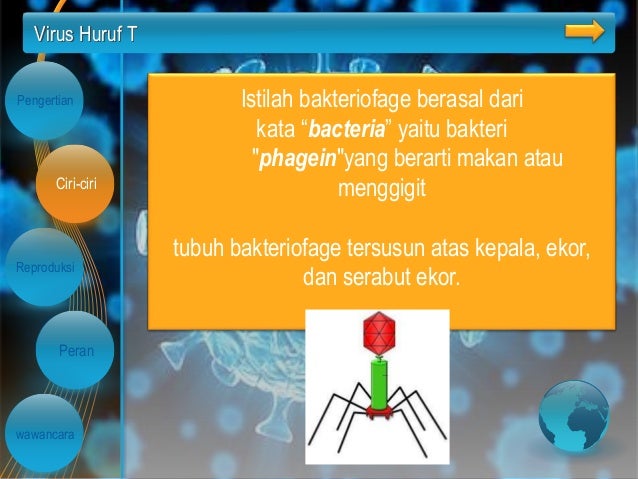 Virus Huruf T

Pengertian

Ciri-ciri

Reproduksi

Peran

wawancara

Istilah bakteriofage berasal dari kata “bacteria” yaitu bakteri "phagein"yang berarti makan atau menggigit

tubuh bakteriofage tersusun atas kepala, ekor, dan serabut ekor.